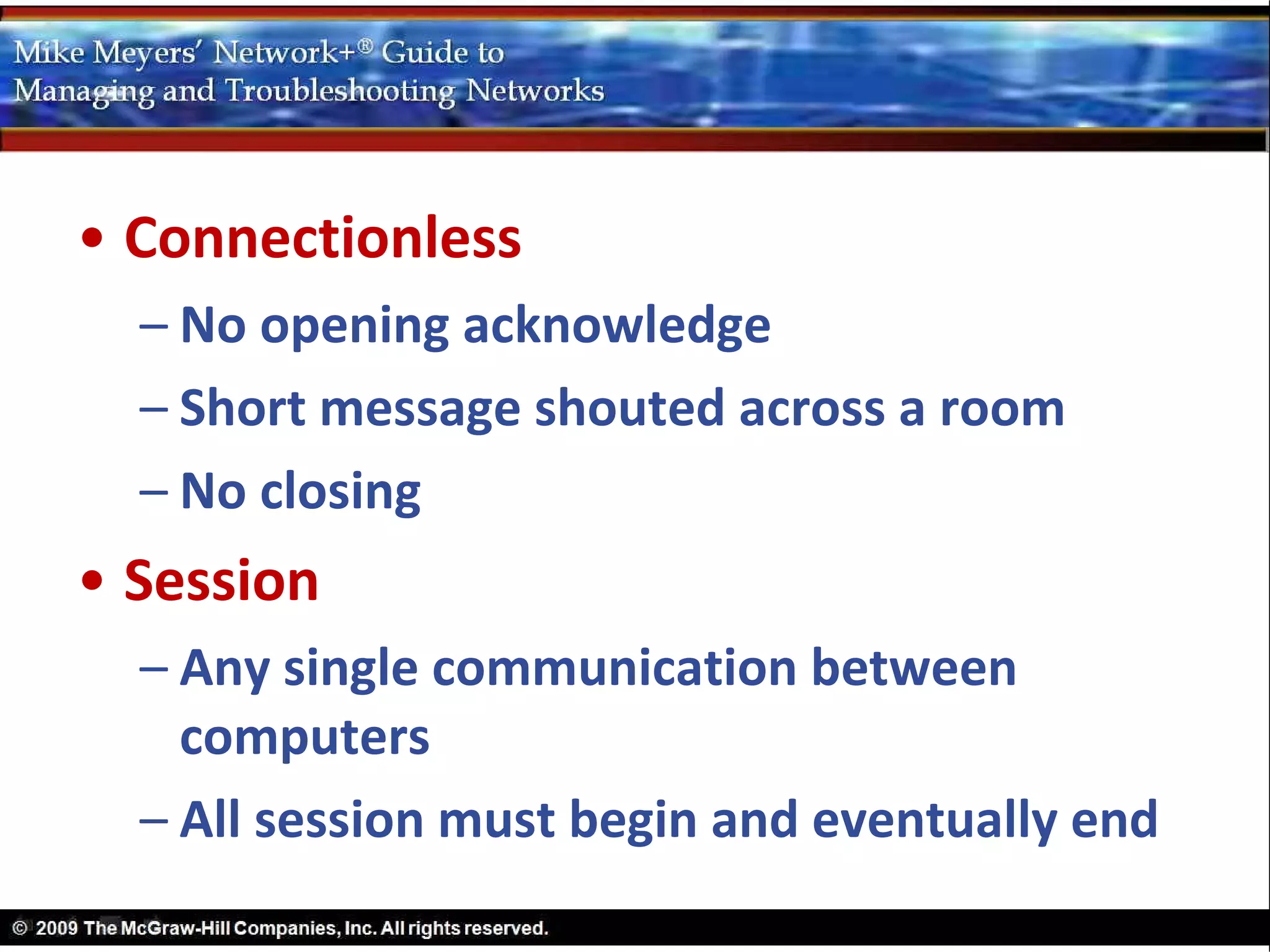 Mike Meyers' Network+® Guide to
Managing and Troubleshooting Networks

• Connectionless
– No opening acknowledge
– Short message shouted across a room
– No closing
• Session
– Any single communication between computers
– All session must begin and eventually end

© 2009 The McGraw-Hill Companies, Inc. All rights reserved.